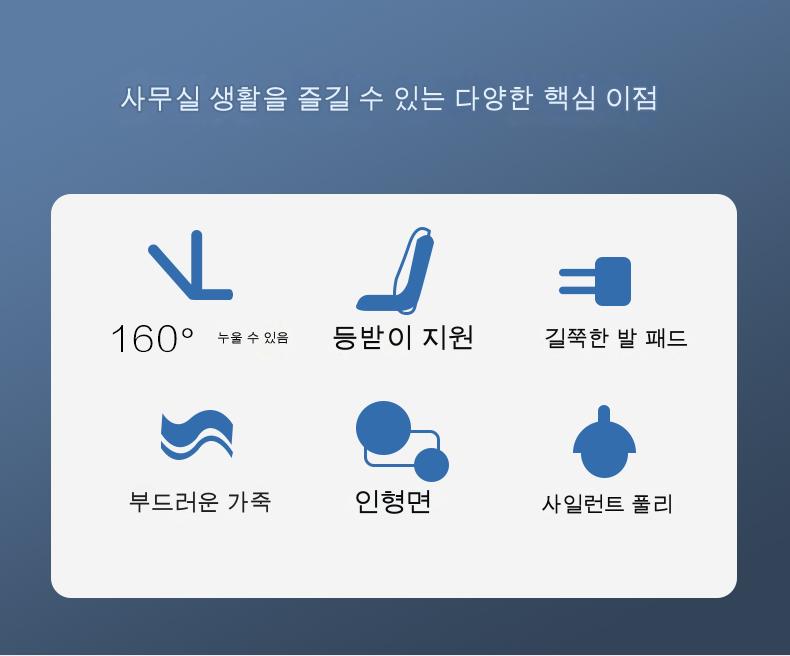 사무실 생활을 즐길 수 있는 다양한 핵심 이점

160° 누울 수 있음

등받이 지원

길쭉한 발 패드

부드러운 가죽

인형면

사일런트 풀리